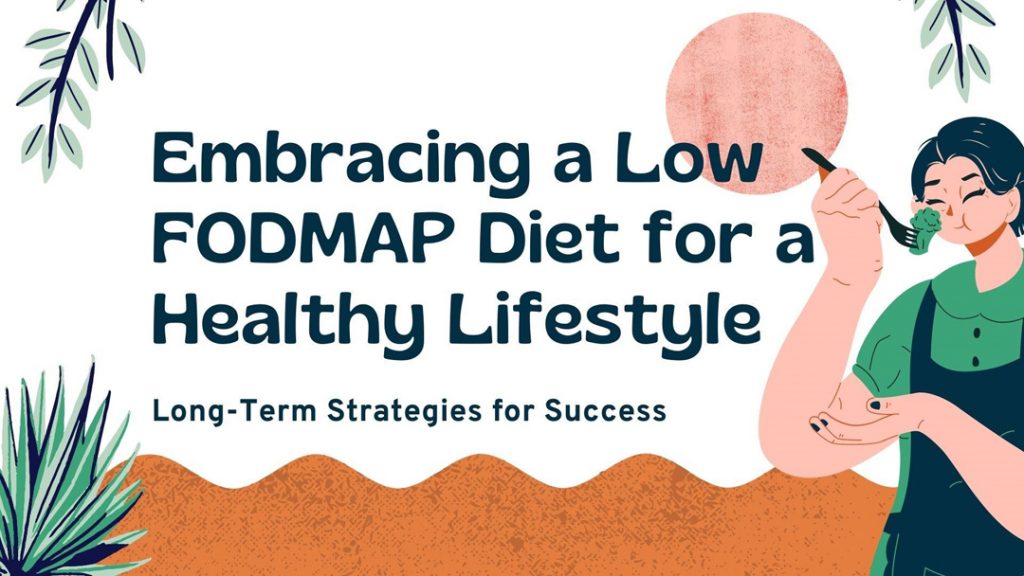 Embracing a Low FODMAP Diet for a Healthy Lifestyle

Long-Term Strategies for Success